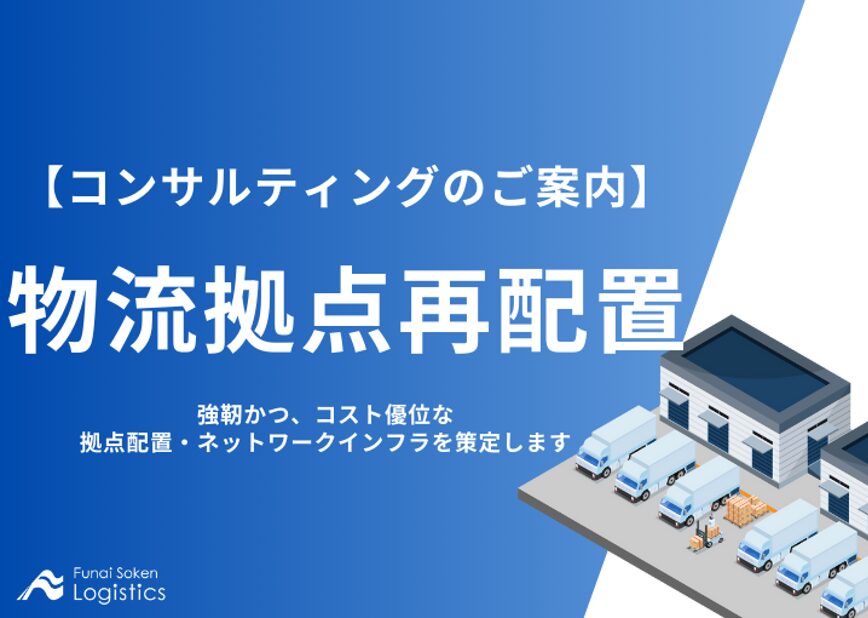 【コンサルティングのご案内】

物流拠点再配置

強靭かつ、コスト優位な
拠点配置・ネットワークインフラを策定します

Funai Soken
Logistics